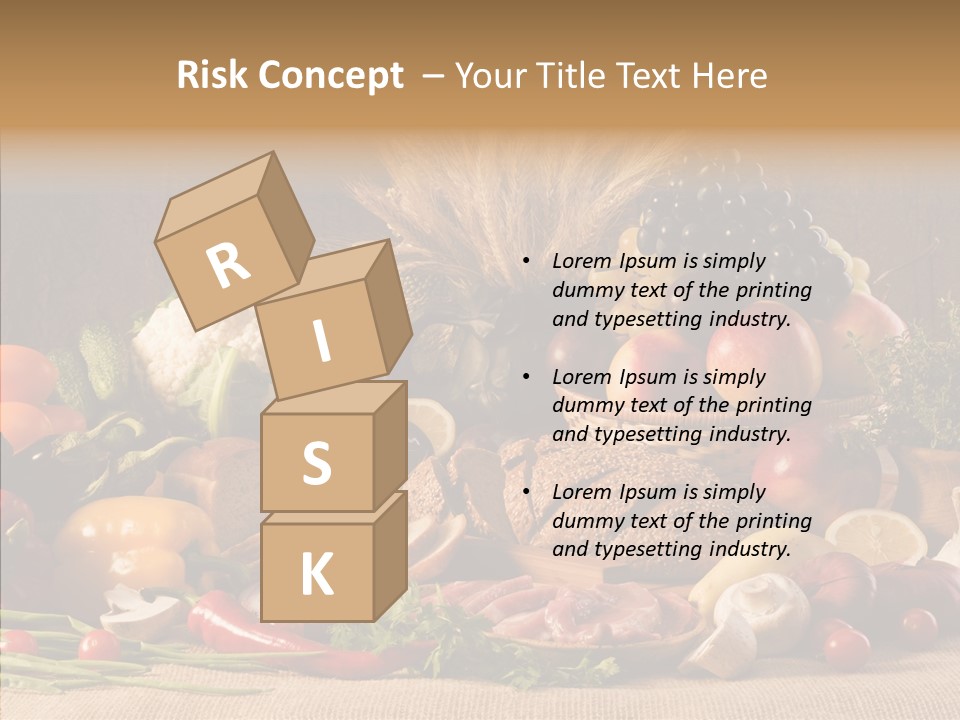 Risk Concept – Your Title Text Here

R
I
S
K

• Lorem Ipsum is simply dummy text of the printing and typesetting industry.

• Lorem Ipsum is simply dummy text of the printing and typesetting industry.

• Lorem Ipsum is simply dummy text of the printing and typesetting industry.